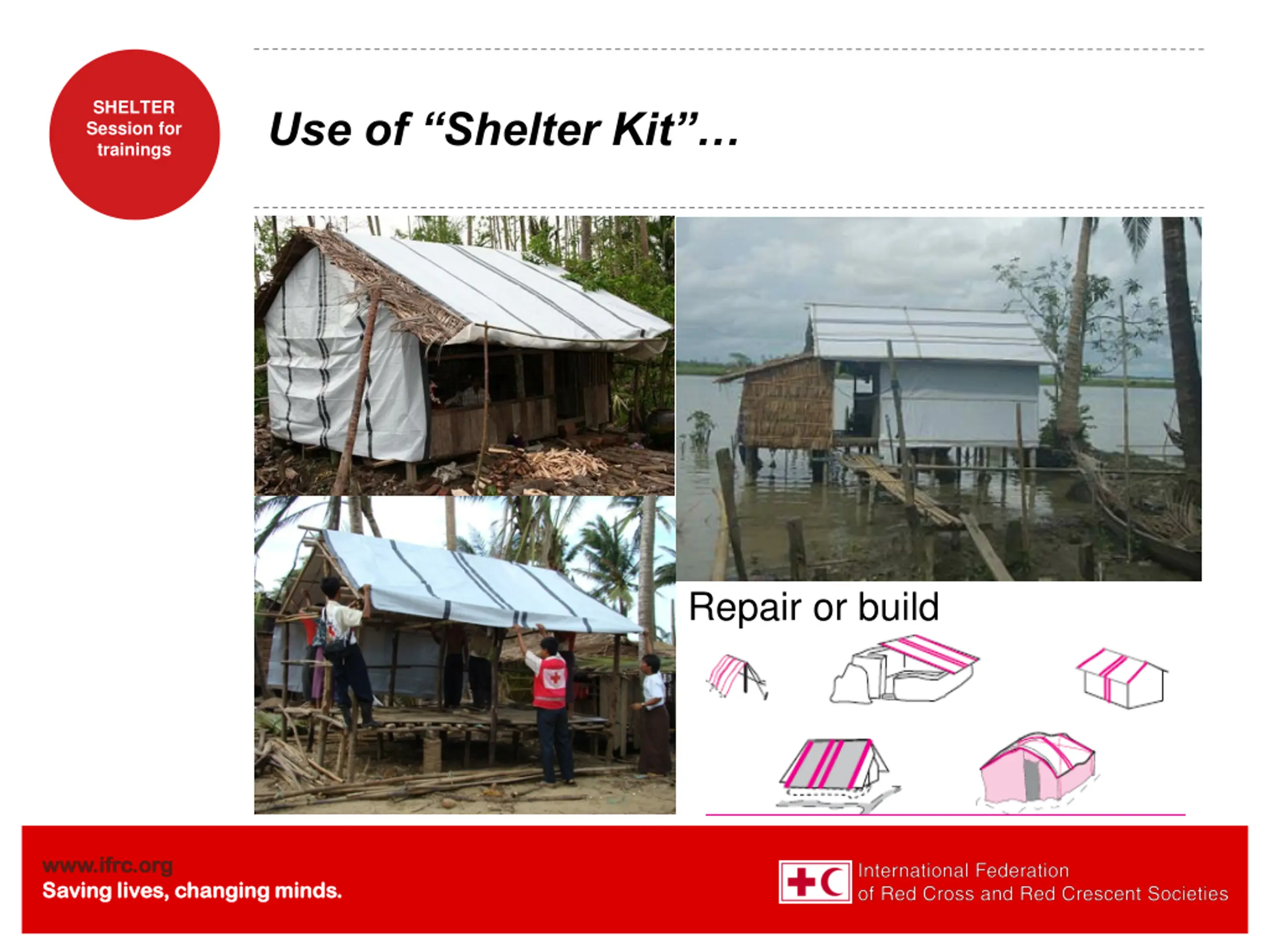 SHELTER
Session for trainings

Use of “Shelter Kit”…

Repair or build

www.ifrc.org
Saving lives, changing minds.

International Federation of Red Cross and Red Crescent Societies